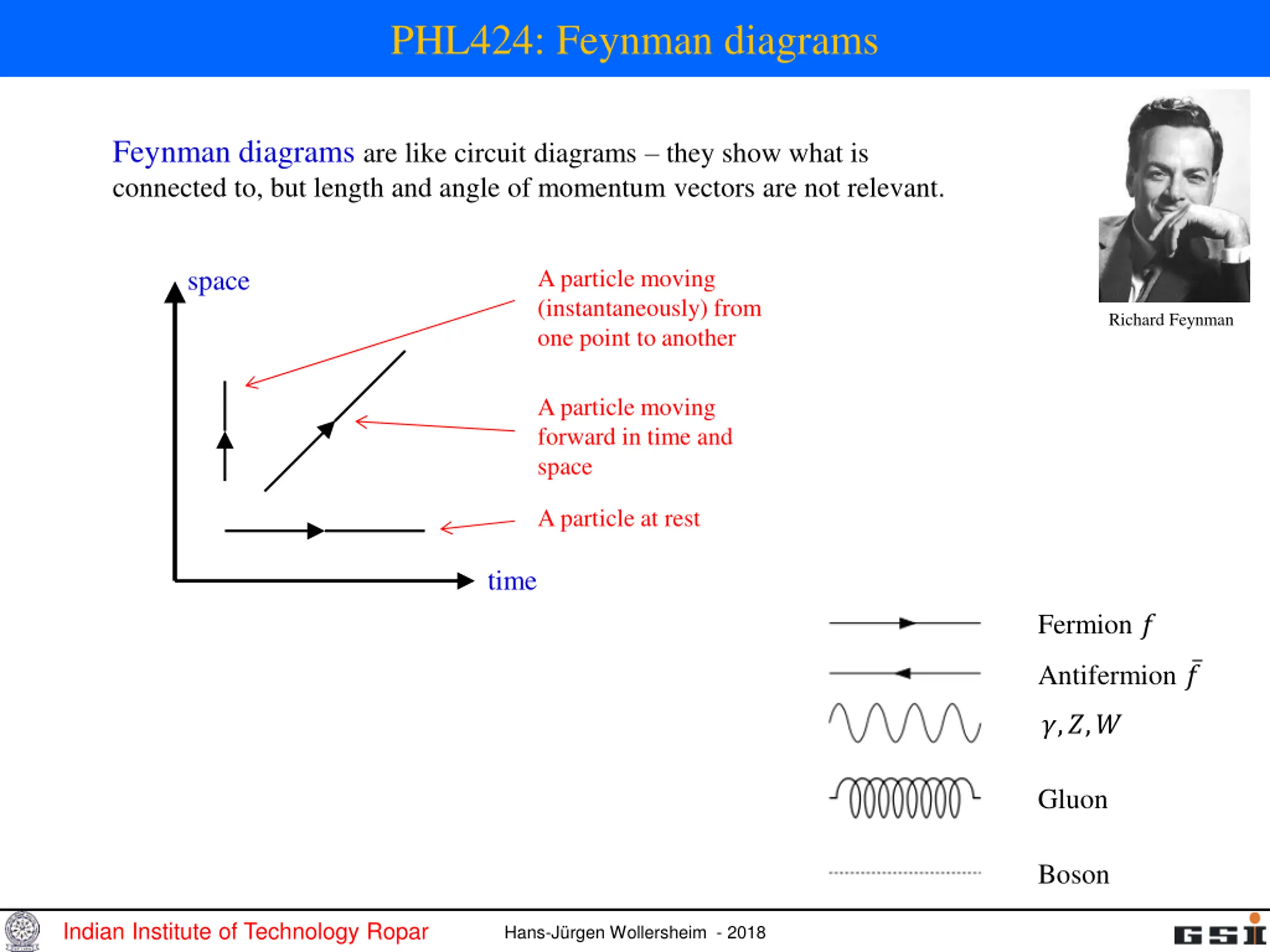 PHL424: Feynman diagrams

Feynman diagrams are like circuit diagrams – they show what is connected to, but length and angle of momentum vectors are not relevant.

Richard Feynman

space

A particle moving (instantaneously) from one point to another

A particle moving forward in time and space

A particle at rest

time

Fermion $f$

Antifermion $\bar{f}$

$\gamma, Z, W$

Gluon

Boson

Indian Institute of Technology Ropar

Hans-Jürgen Wollersheim - 2018

GSI